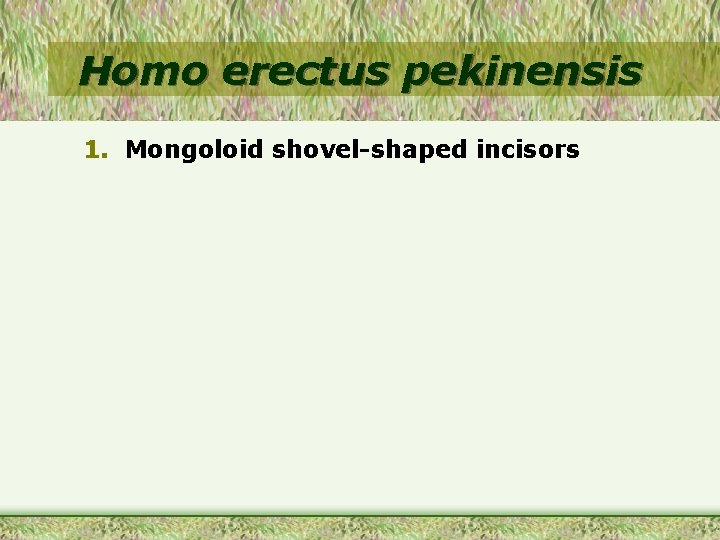 Homo erectus pekinensis

1. Mongoloid shovel-shaped incisors